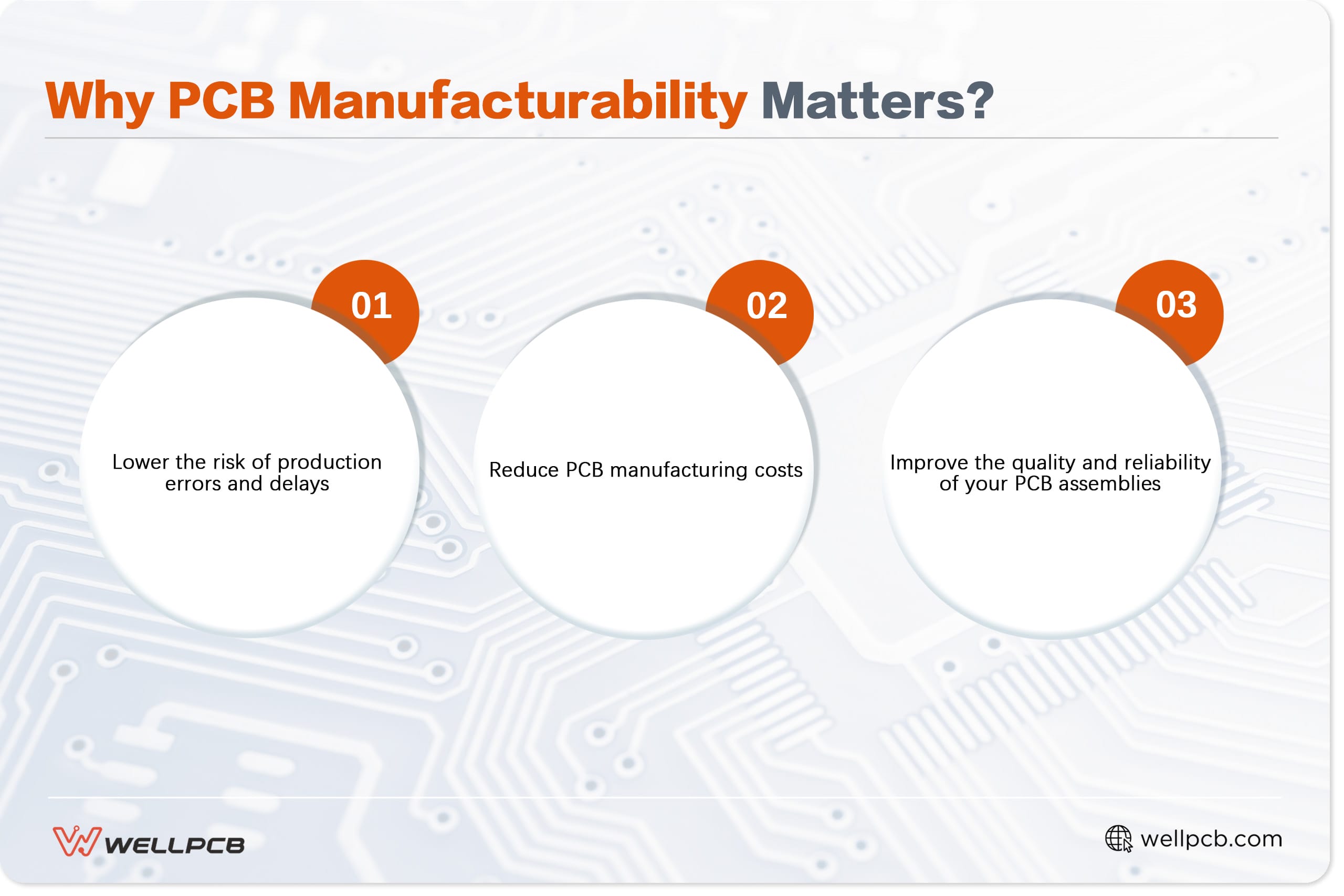 Why PCB Manufacturability Matters?

01

Lower the risk of production errors and delays

02

Reduce PCB manufacturing costs

03

Improve the quality and reliability of your PCB assemblies

WELLPCB

wellpcb.com